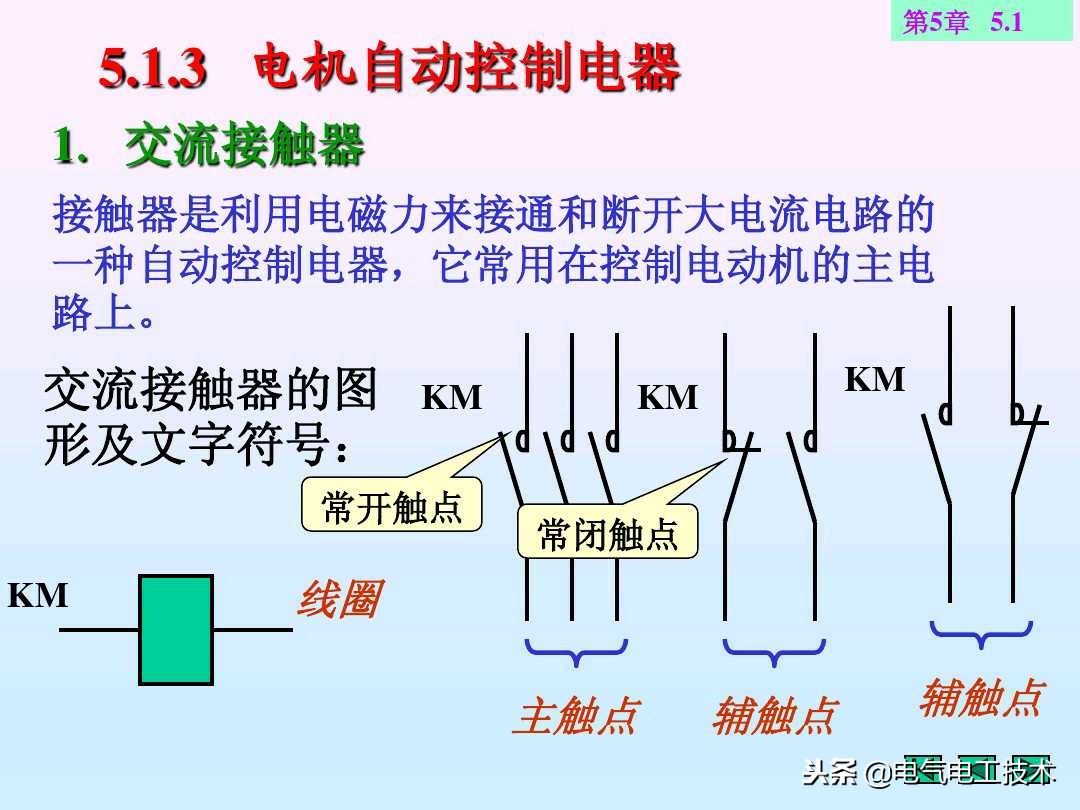 第5章 5.1

5.1.3 电机自动控制电器

1. 交流接触器

接触器是利用电磁力来接通和断开大电流电路的一种自动控制电器，它常用在控制电动机的主电路上。

交流接触器的图形及文字符号：

KM

KM

KM

常开触点

常闭触点

KM

线圈

主触点

辅触点

辅触点

头条 @电气电工技术